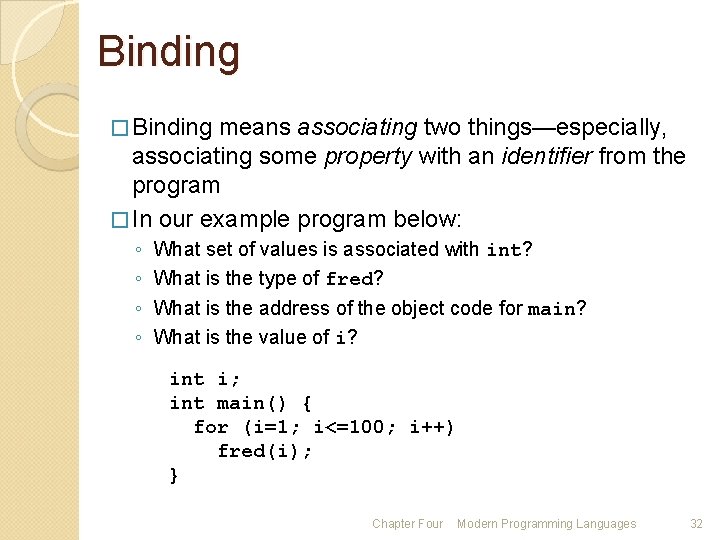 Binding

□ Binding means associating two things—especially, associating some property with an identifier from the program

□ In our example program below:

◦ What set of values is associated with int?
◦ What is the type of fred?
◦ What is the address of the object code for main?
◦ What is the value of i?

int i;
int main() {
  for (i=1; i<=100; i++)
    fred(i);
}

Chapter Four Modern Programming Languages 32